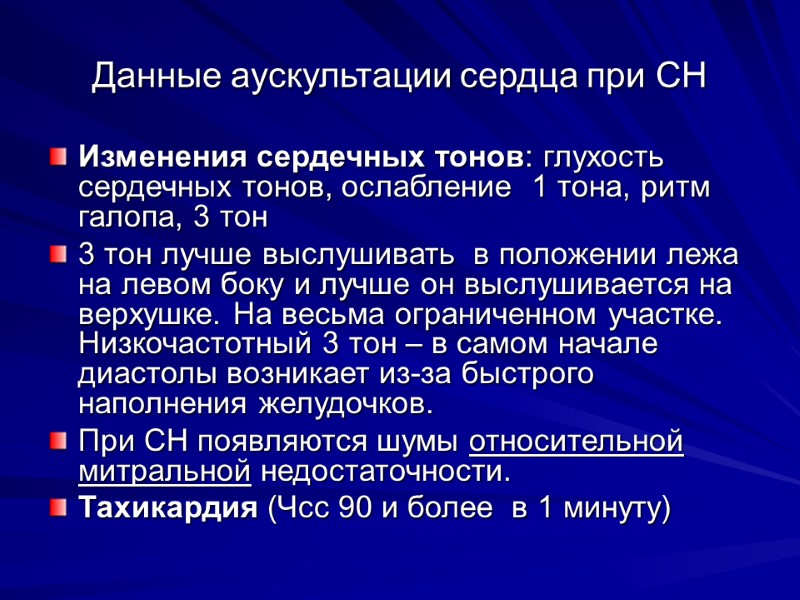 Данные аускультации сердца при СН

Изменения сердечных тонов: глухость сердечных тонов, ослабление 1 тона, ритм галопа, 3 тон

3 тон лучше выслушивать в положении лежа на левом боку и лучше он выслушивается на верхушке. На весьма ограниченном участке. Низкочастотный 3 тон – в самом начале диастолы возникает из-за быстрого наполнения желудочков.

При СН появляются шумы относительной митральной недостаточности.

Тахикардия (Чсс 90 и более в 1 минуту)